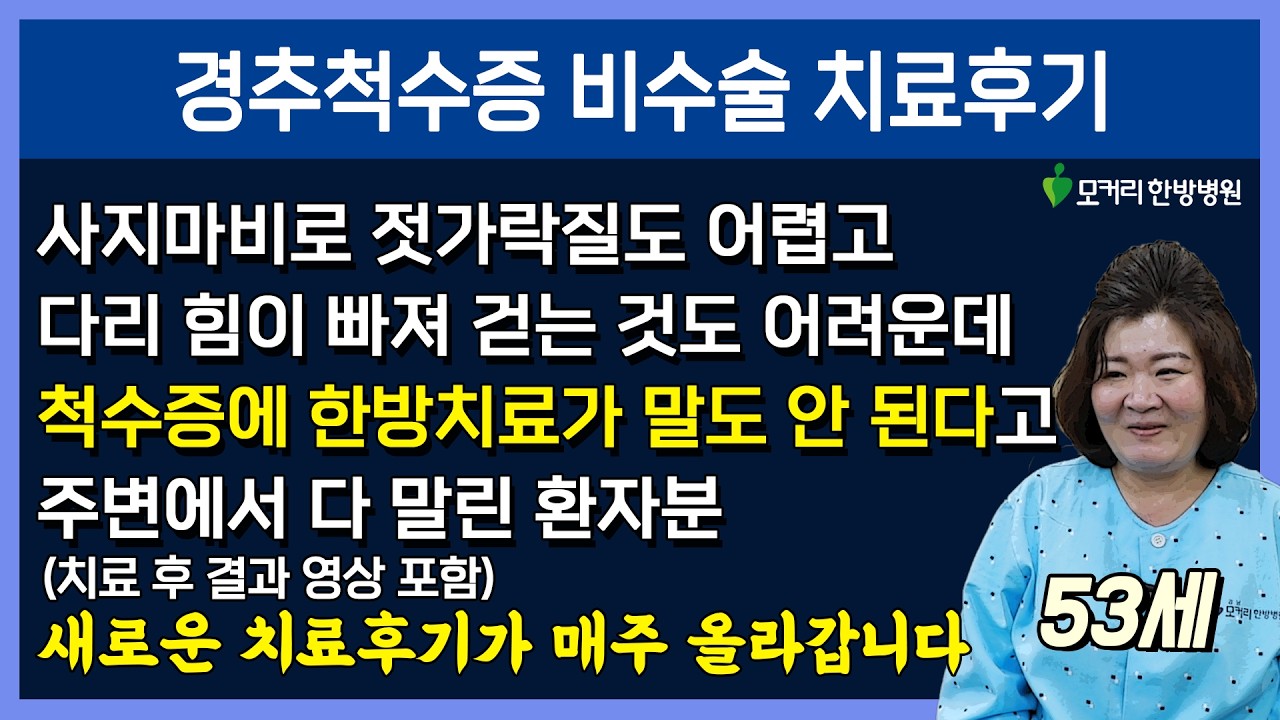 경추척수증 비수술 치료후기

모커리 한방병원

사지마비로 젓가락질도 어렵고
다리 힘이 빠져 걷는 것도 어려운데
척수증에 한방치료가 말도 안 된다고
주변에서 다 말린 환자분
(치료 후 결과 영상 포함)
새로운 치료후기가 매주 올라갑니다

53세

모커리 한방병원